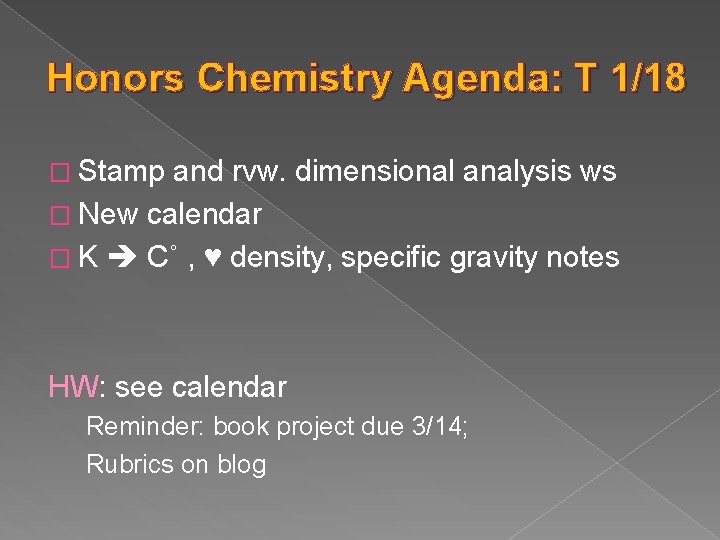 Honors Chemistry Agenda: T 1/18

□ Stamp and rvw. dimensional analysis ws
□ New calendar
□ K → C° , ♥ density, specific gravity notes

HW: see calendar
Reminder: book project due 3/14;
Rubrics on blog